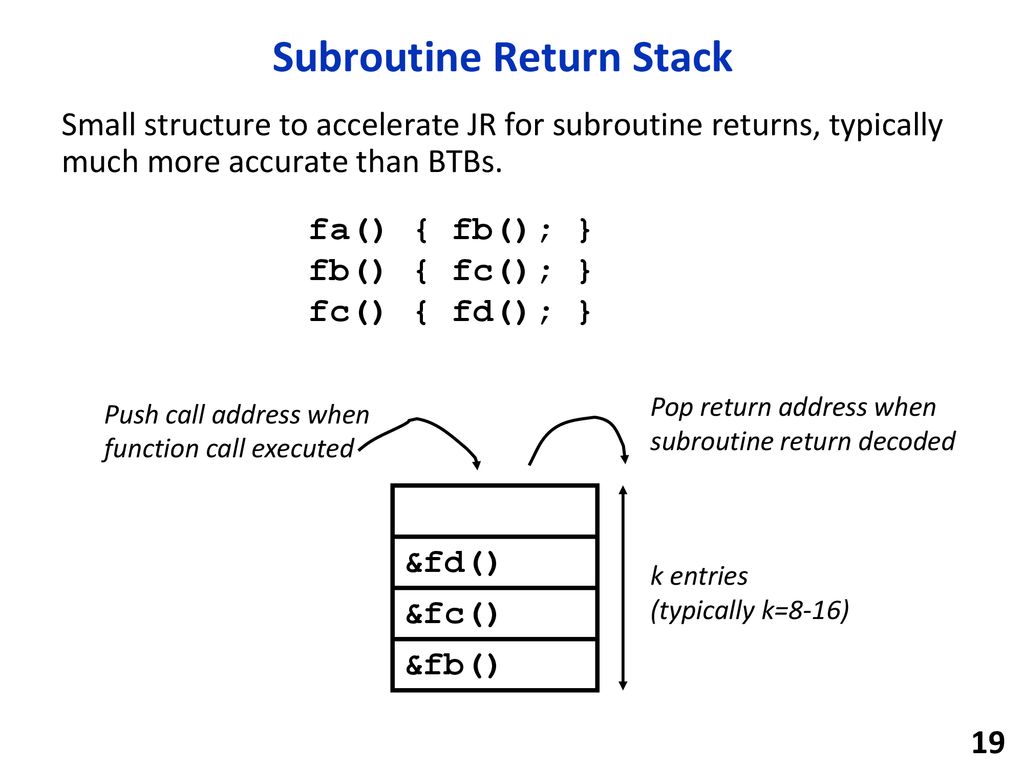 Subroutine Return Stack

Small structure to accelerate JR for subroutine returns, typically much more accurate than BTBs.

fa() { fb(); }
fb() { fc(); }
fc() { fd(); }

Push call address when function call executed

Pop return address when subroutine return decoded

&fd()
&fc()
&fb()

k entries
(typically k=8-16)

19